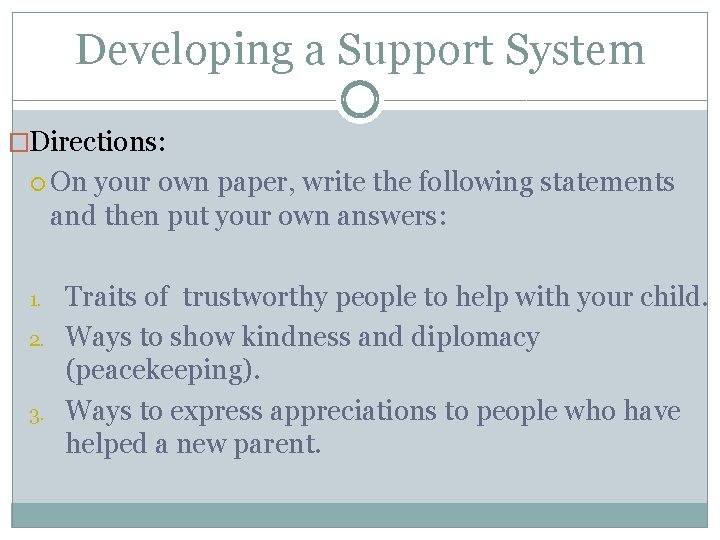 Developing a Support System

Directions:

On your own paper, write the following statements and then put your own answers:

1. Traits of trustworthy people to help with your child.
2. Ways to show kindness and diplomacy (peacekeeping).
3. Ways to express appreciations to people who have helped a new parent.